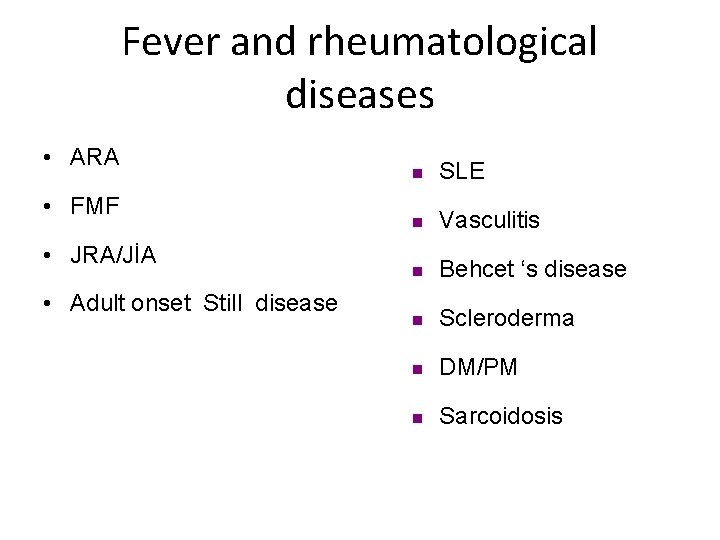 Fever and rheumatological diseases

• ARA
• FMF
• JRA/JİA
• Adult onset Still disease

▪ SLE
▪ Vasculitis
▪ Behcet ‘s disease
▪ Scleroderma
▪ DM/PM
▪ Sarcoidosis